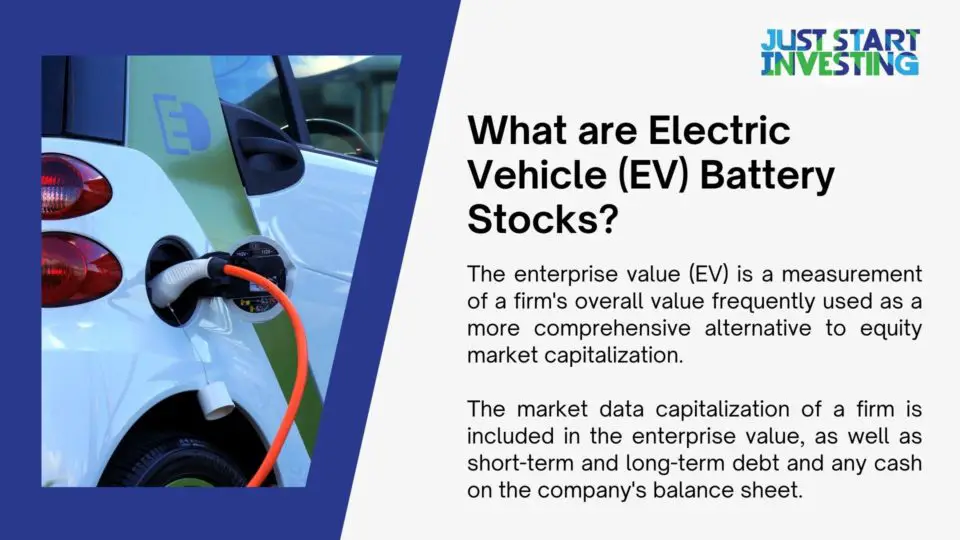 JUST START INVESTING

What are Electric Vehicle (EV) Battery Stocks?

The enterprise value (EV) is a measurement of a firm's overall value frequently used as a more comprehensive alternative to equity market capitalization.

The market data capitalization of a firm is included in the enterprise value, as well as short-term and long-term debt and any cash on the company's balance sheet.